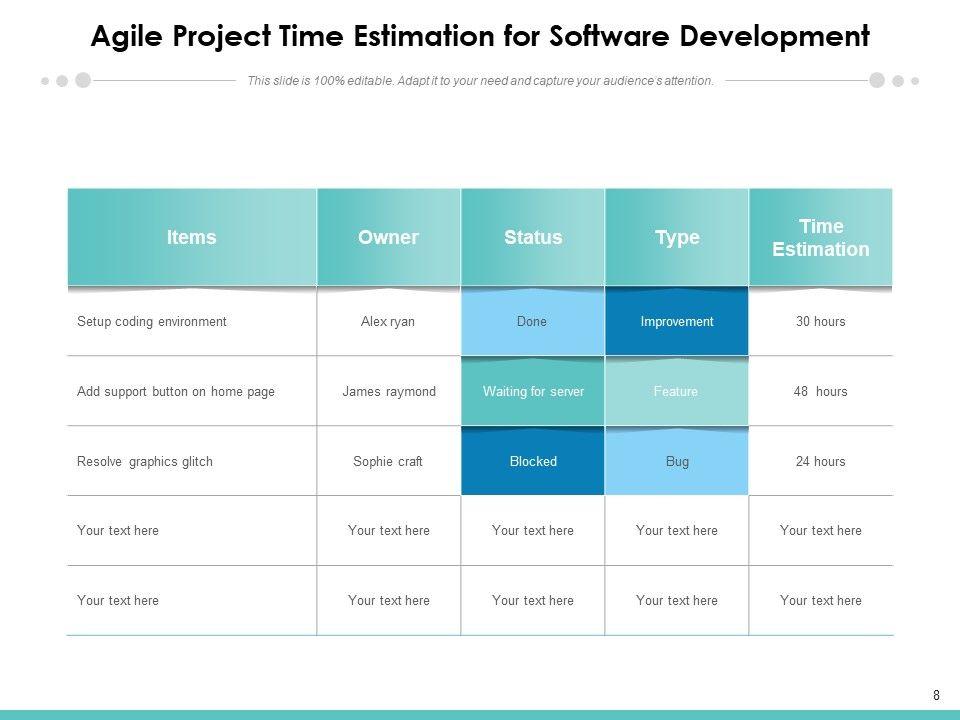 Agile Project Time Estimation for Software Development

This slide is 100% editable. Adapt it to your need and capture your audience's attention.

| Items | Owner | Status | Type | Time Estimation |
|---|---|---|---|---|
| Setup coding environment | Alex ryan | Done | Improvement | 30 hours |
| Add support button on home page | James raymond | Waiting for server | Feature | 48 hours |
| Resolve graphics glitch | Sophie craft | Blocked | Bug | 24 hours |
| Your text here | Your text here | Your text here | Your text here | Your text here |
| Your text here | Your text here | Your text here | Your text here | Your text here |

8